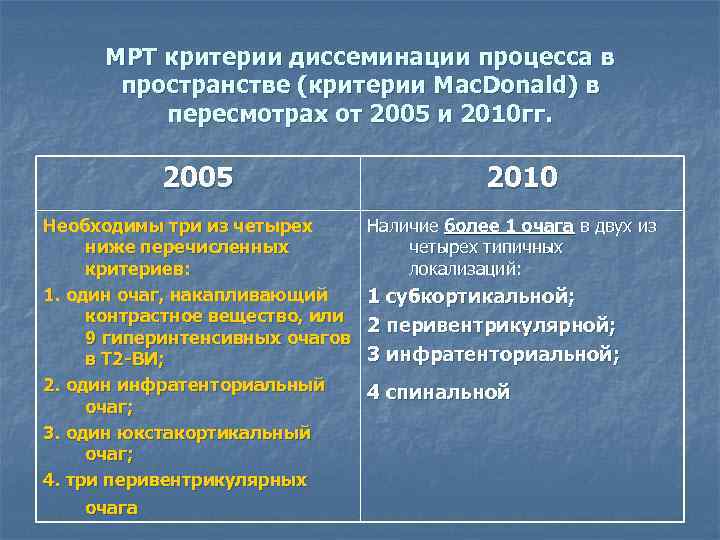 МРТ критерии диссеминации процесса в пространстве (критерии MacDonald) в пересмотрах от 2005 и 2010гг.

| 2005 | 2010 |
|---|---|
| Необходимы три из четырех ниже перечисленных критериев: 1. один очаг, накапливающий контрастное вещество, или 9 гиперинтенсивных очагов в Т2-ВИ; 2. один инфратенториальный очаг; 3. один юкстакортикальный очаг; 4. три перивентрикулярных очага | Наличие более 1 очага в двух из четырех типичных локализаций: 1 субкортикальной; 2 перивентрикулярной; 3 инфратенториальной; 4 спинальной |